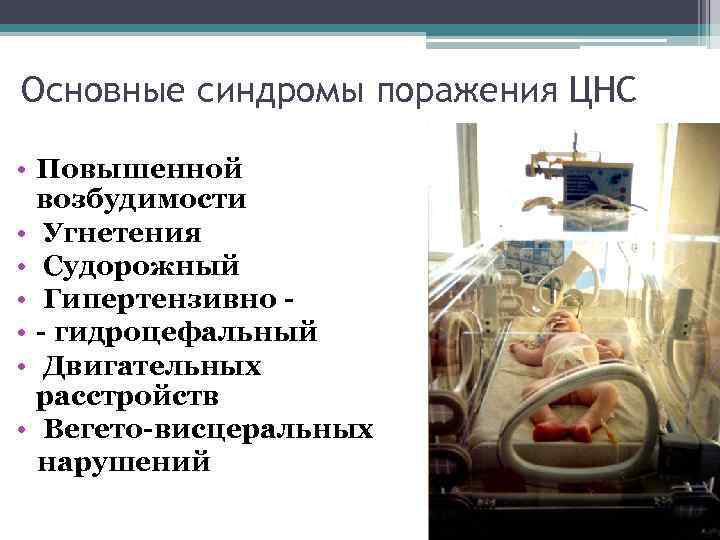 Основные синдромы поражения ЦНС

• Повышенной возбудимости
• Угнетения
• Судорожный
• Гипертензивно -
• - гидроцефальный
• Двигательных расстройств
• Вегето-висцеральных нарушений